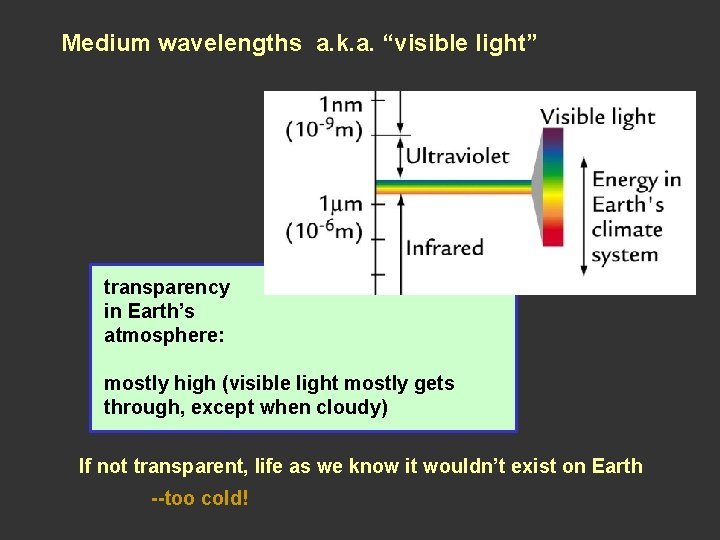 Medium wavelengths a.k.a. “visible light”

1nm
($10^{-9}$m)

Ultraviolet

1μm
($10^{-6}$m)

Infrared

Visible light

Energy in Earth's climate system

transparency in Earth’s atmosphere:

mostly high (visible light mostly gets through, except when cloudy)

If not transparent, life as we know it wouldn’t exist on Earth

--too cold!